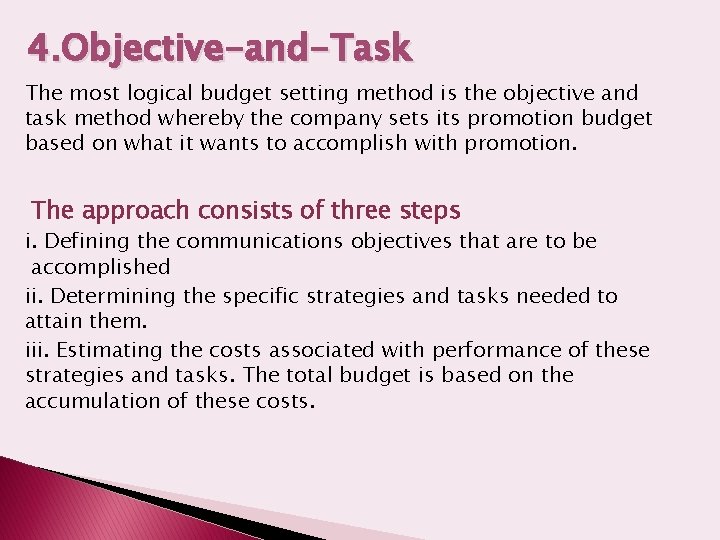 4.Objective-and-Task

The most logical budget setting method is the objective and task method whereby the company sets its promotion budget based on what it wants to accomplish with promotion.

The approach consists of three steps

i. Defining the communications objectives that are to be accomplished

ii. Determining the specific strategies and tasks needed to attain them.

iii. Estimating the costs associated with performance of these strategies and tasks. The total budget is based on the accumulation of these costs.